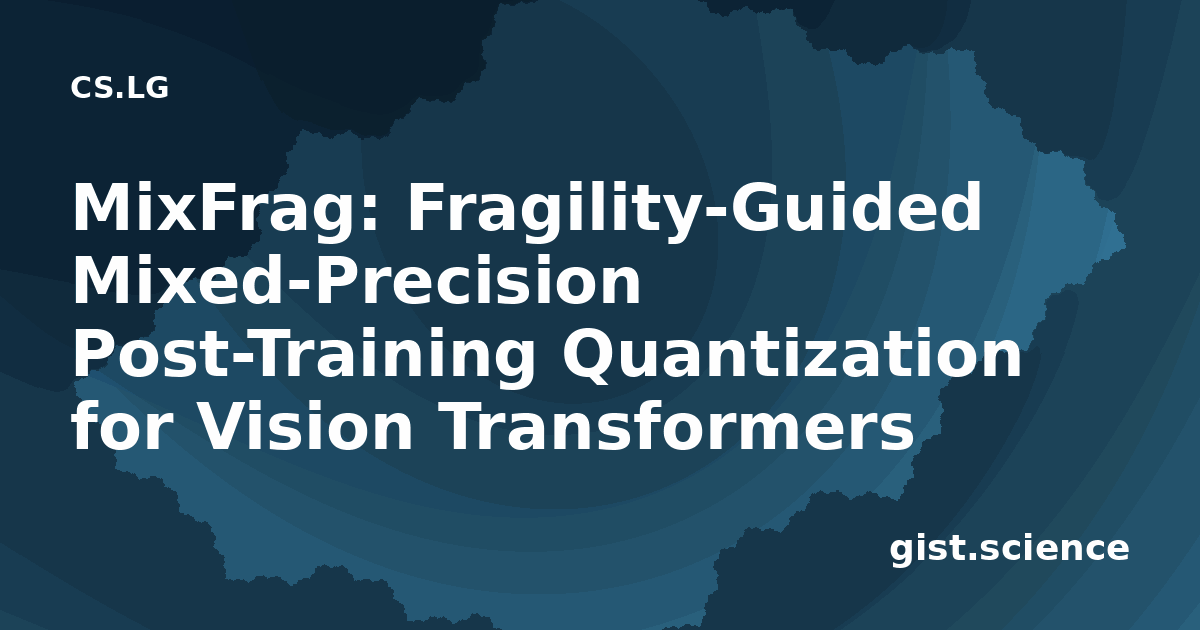 CS.LG

MixFrag: Fragility-Guided Mixed-Precision Post-Training Quantization for Vision Transformers

gist.science